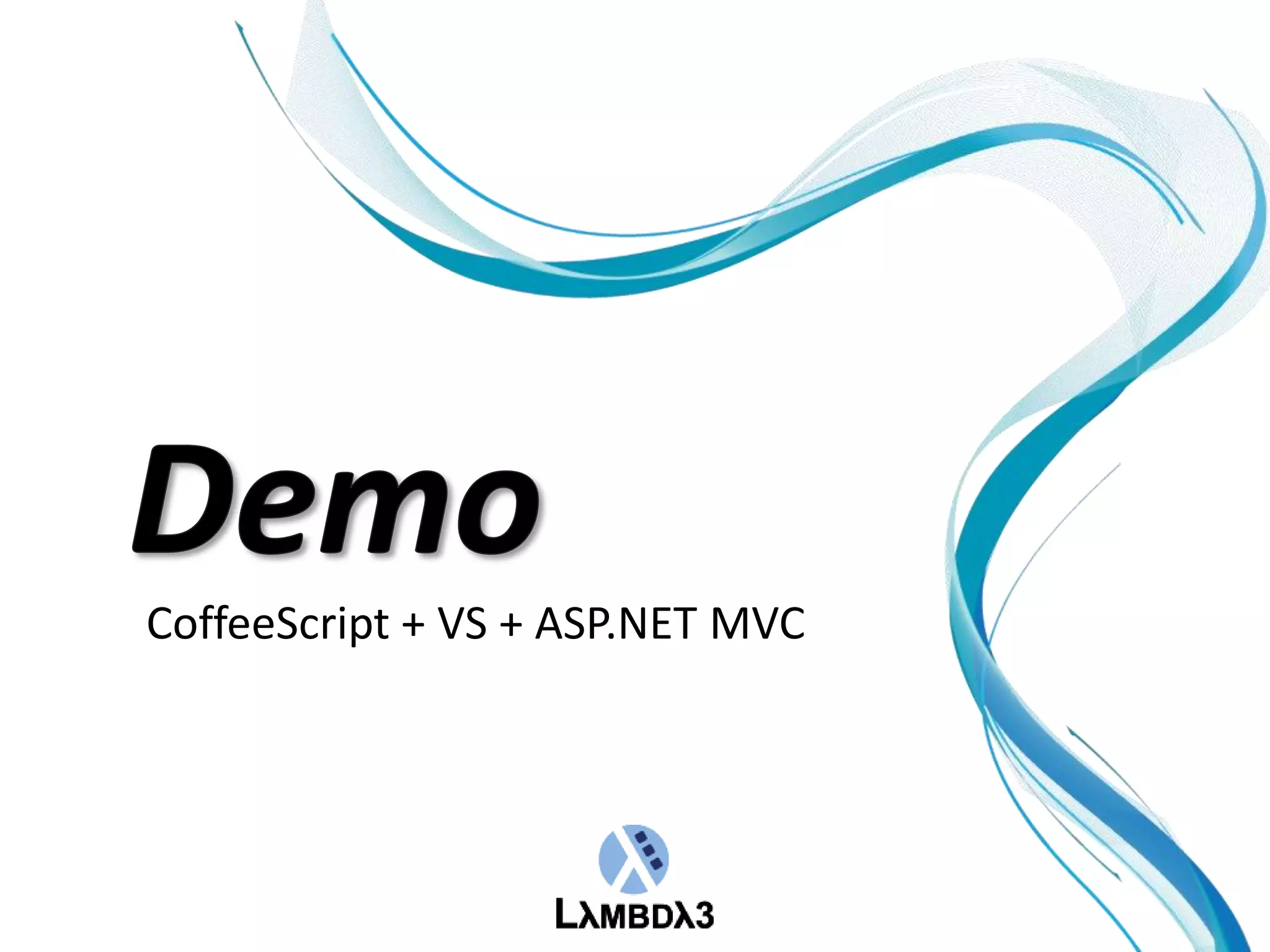 Demo

CoffeeScript + VS + ASP.NET MVC

LλMBDλ3